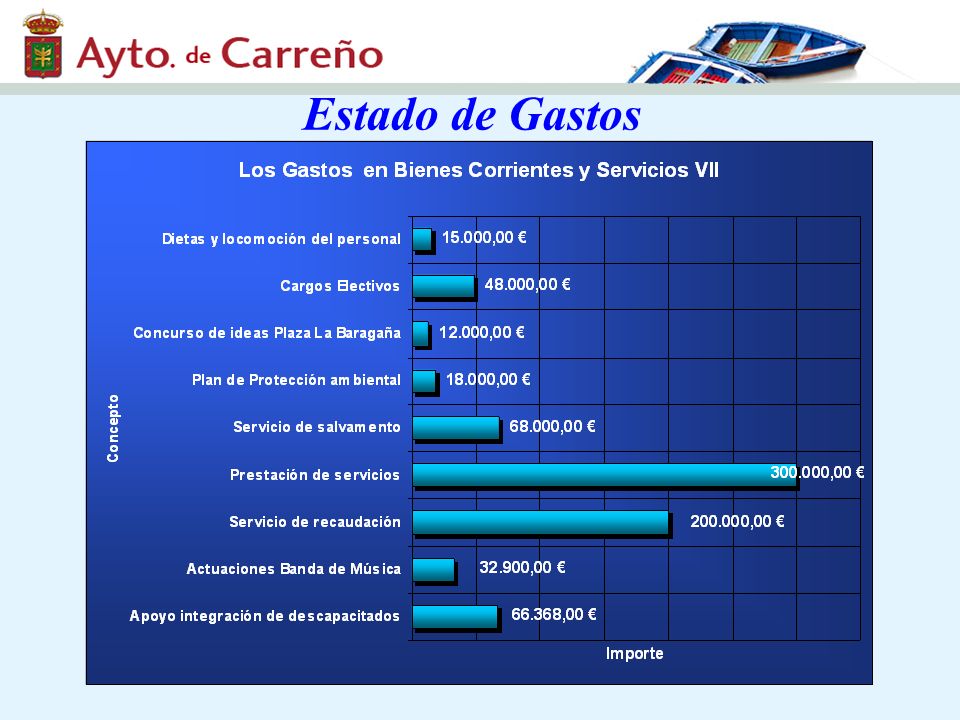 Ayto. de Carreño

Estado de Gastos

Los Gastos en Bienes Corrientes y Servicios VII

Concepto

Dietas y locomoción del personal 15.000,00 €
Cargos Electivos 48.000,00 €
Concurso de ideas Plaza La Baragaña 12.000,00 €
Plan de Protección ambiental 18.000,00 €
Servicio de salvamento 68.000,00 €
Prestación de servicios 300.000,00 €
Servicio de recaudación 200.000,00 €
Actuaciones Banda de Música 32.900,00 €
Apoyo integración de descapacitados 66.368,00 €

Importe